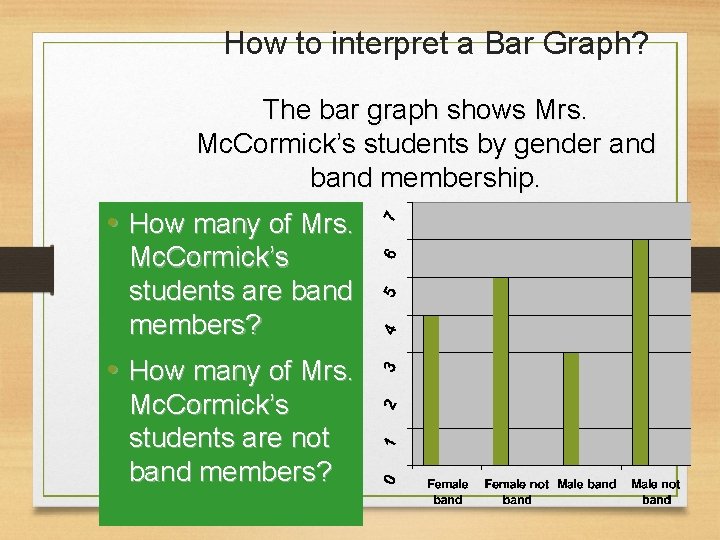 How to interpret a Bar Graph?

The bar graph shows Mrs. McCormick's students by gender and band membership.

• How many of Mrs. McCormick's students are band members?
• How many of Mrs. McCormick's students are not band members?

7
6
5
4
3
2
1
0

Female band
Female not band
Male band
Male not band